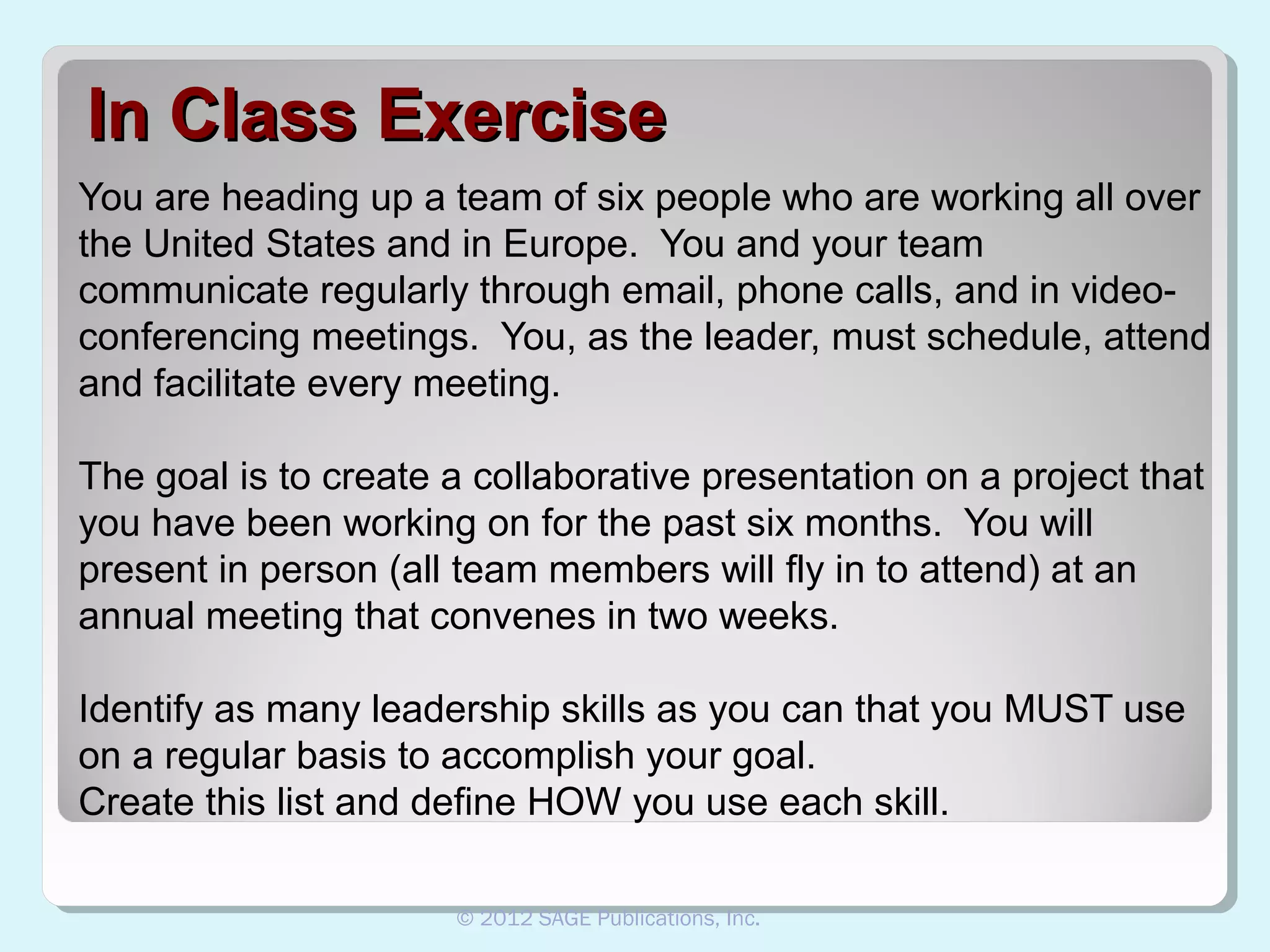 In Class Exercise

You are heading up a team of six people who are working all over the United States and in Europe. You and your team communicate regularly through email, phone calls, and in video-conferencing meetings. You, as the leader, must schedule, attend and facilitate every meeting.

The goal is to create a collaborative presentation on a project that you have been working on for the past six months. You will present in person (all team members will fly in to attend) at an annual meeting that convenes in two weeks.

Identify as many leadership skills as you can that you MUST use on a regular basis to accomplish your goal.
Create this list and define HOW you use each skill.

© 2012 SAGE Publications, Inc.